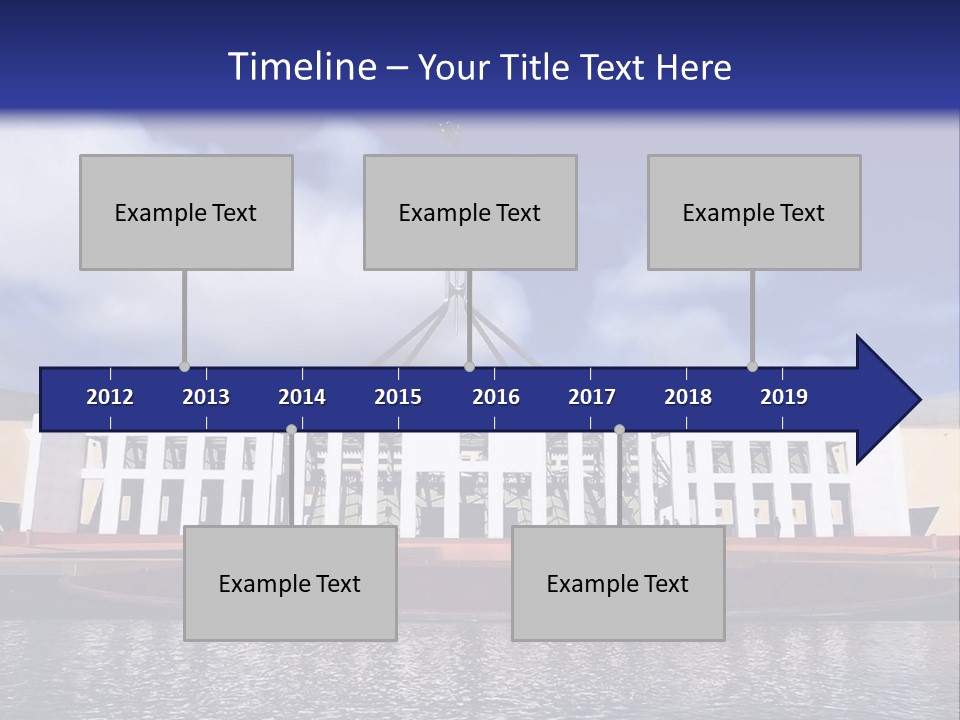 Timeline – Your Title Text Here

Example Text

Example Text

Example Text

2012 2013 2014 2015 2016 2017 2018 2019

Example Text

Example Text